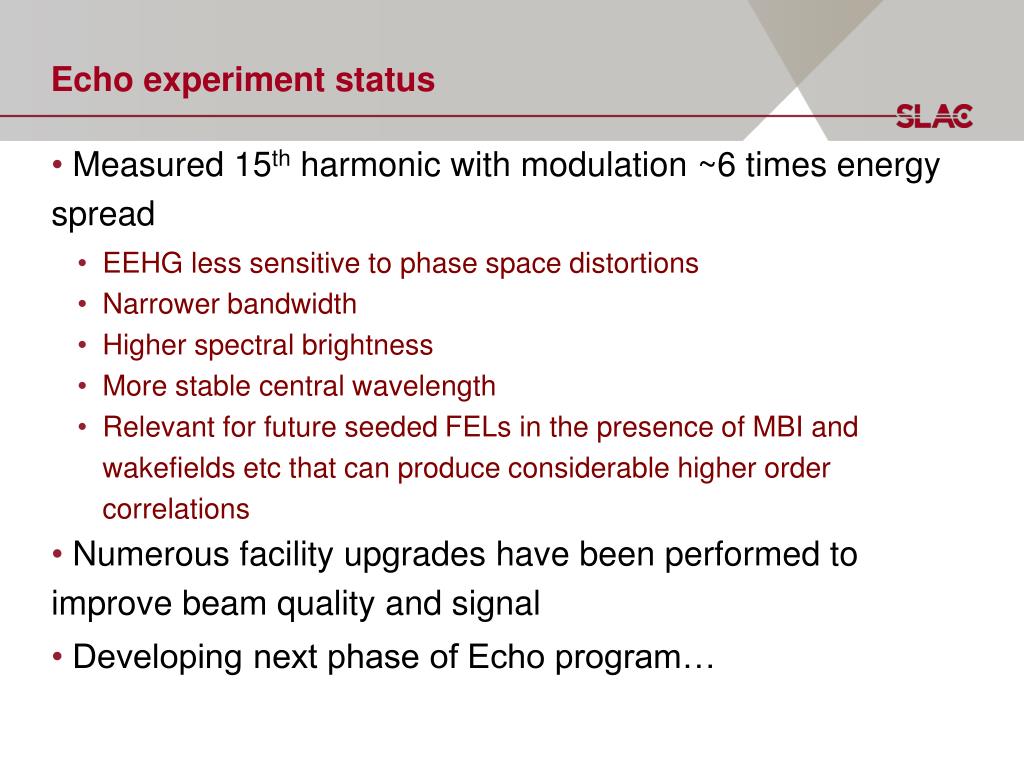 Echo experiment status

SLAC

• Measured 15$^{th}$ harmonic with modulation ~6 times energy spread

• EEHG less sensitive to phase space distortions
• Narrower bandwidth
• Higher spectral brightness
• More stable central wavelength
• Relevant for future seeded FELs in the presence of MBI and wakefields etc that can produce considerable higher order correlations

• Numerous facility upgrades have been performed to improve beam quality and signal

• Developing next phase of Echo program…